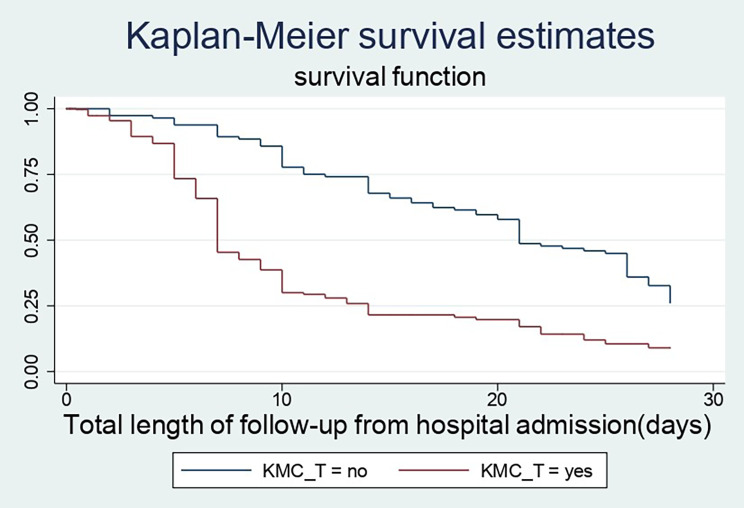 Kaplan-Meier survival estimates

survival function

1.00

0.75

0.50

0.25

0.00

0

10

20

30

Total length of follow-up from hospital admission(days)

KMC_T = no

KMC_T = yes